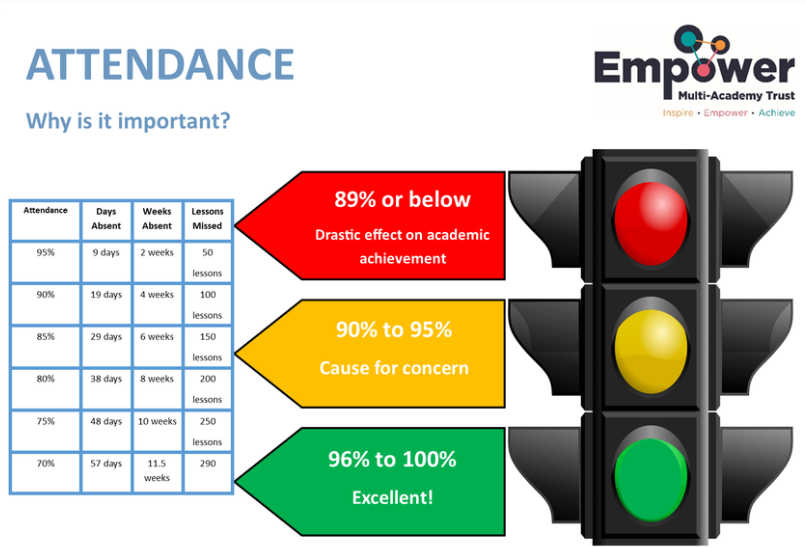 ATTENDANCE

Why is it important?

Empower
Multi-Academy Trust
Inspire • Empower • Achieve

| Attendance | Days Absent | Weeks Absent | Lessons Missed |
|---|---|---|---|
| 95% | 9 days | 2 weeks | 50 lessons |
| 90% | 19 days | 4 weeks | 100 lessons |
| 85% | 29 days | 6 weeks | 150 lessons |
| 80% | 38 days | 8 weeks | 200 lessons |
| 75% | 48 days | 10 weeks | 250 lessons |
| 70% | 57 days | 11.5 weeks | 290 |

89% or below
Drastic effect on academic achievement

90% to 95%
Cause for concern

96% to 100%
Excellent!